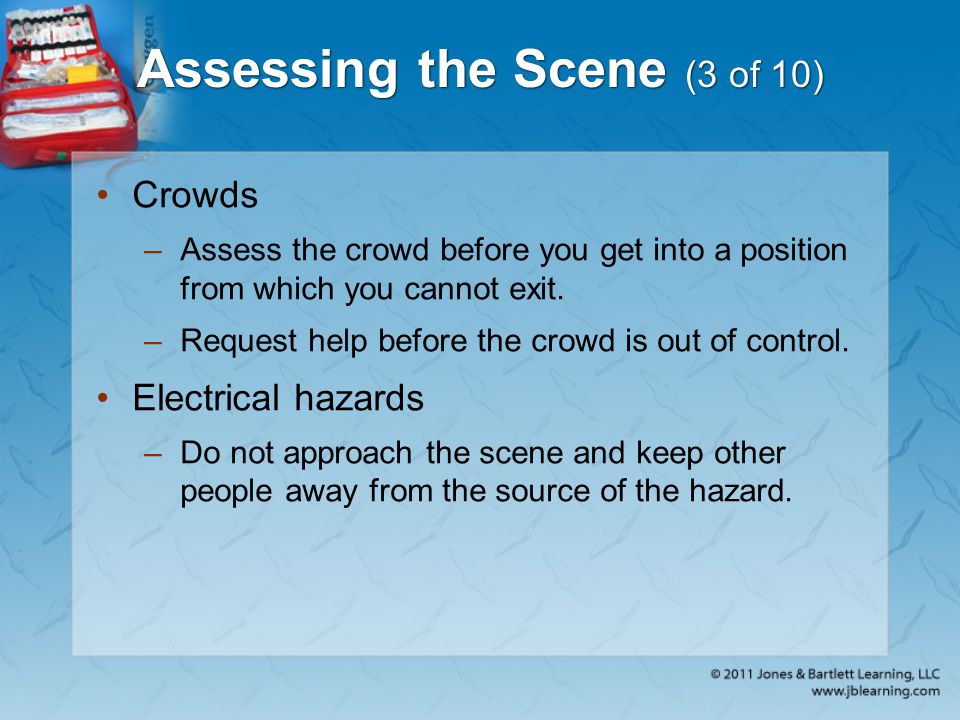 Assessing the Scene (3 of 10)

• Crowds
– Assess the crowd before you get into a position from which you cannot exit.
– Request help before the crowd is out of control.

• Electrical hazards
– Do not approach the scene and keep other people away from the source of the hazard.

© 2011 Jones & Bartlett Learning, LLC
www.jblearning.com